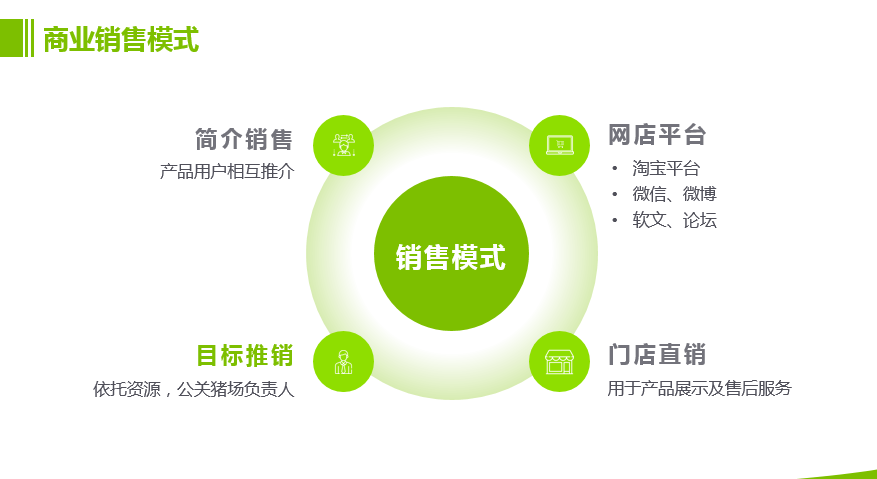 商业销售模式

简介销售
产品用户相互推介

网店平台
• 淘宝平台
• 微信、微博
• 软文、论坛

销售模式

目标推销
依托资源，公关猪场负责人

门店直销
用于产品展示及售后服务